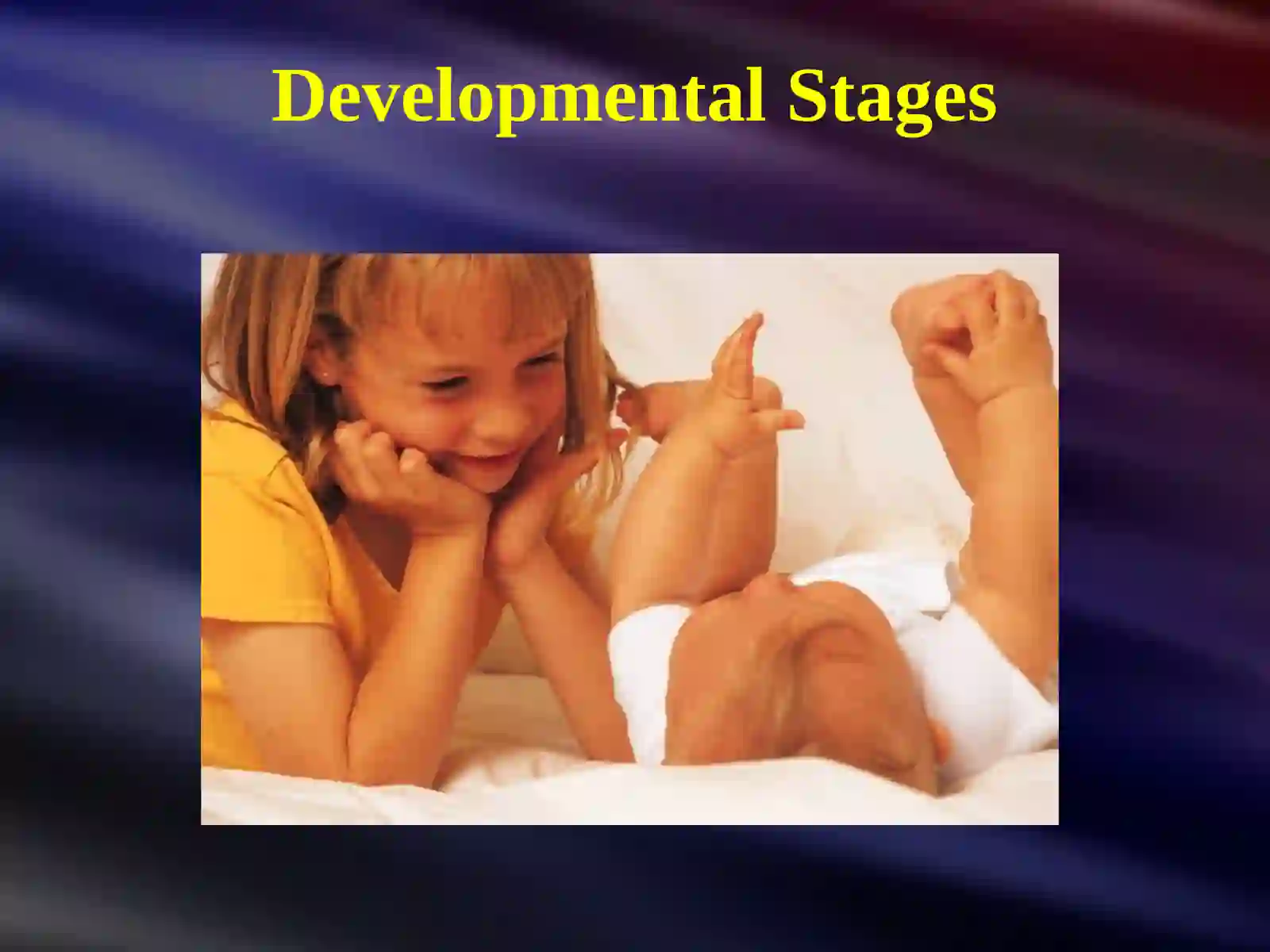 Developmental Stages